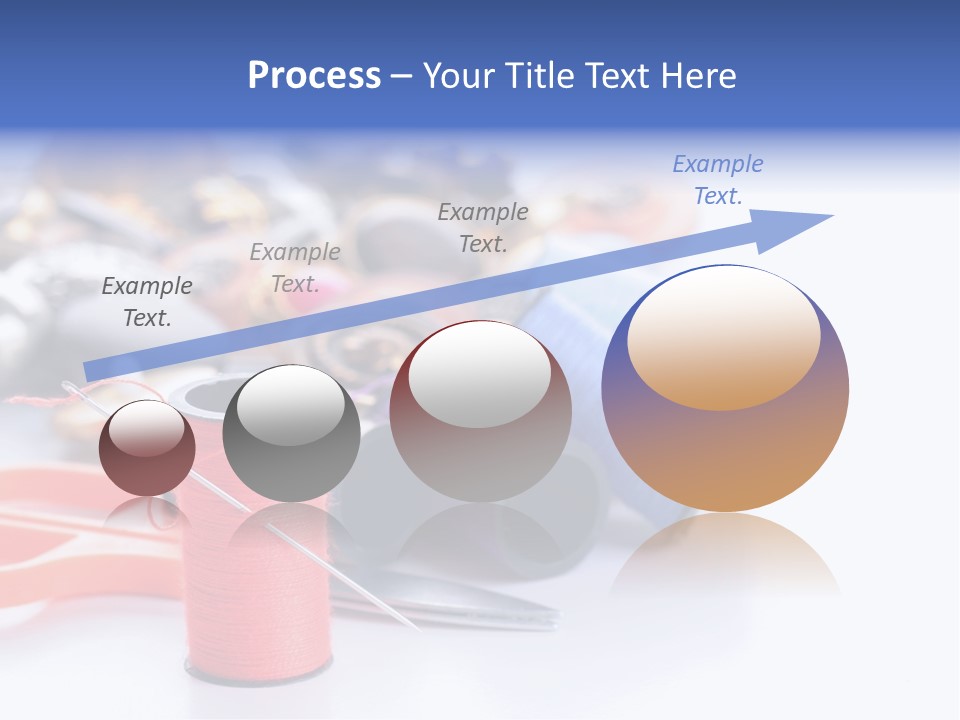 Process – Your Title Text Here

Example Text.

Example Text.

Example Text.

Example Text.